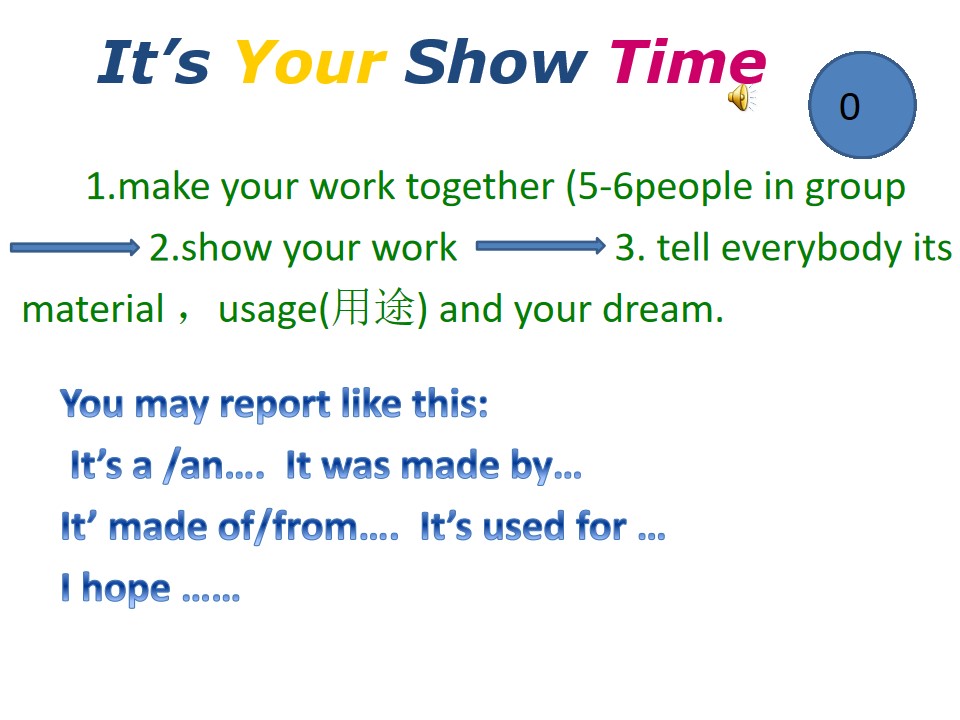 It's Your Show Time

0

1.make your work together (5-6people in group
2.show your work
3. tell everybody its material， usage(用途) and your dream.

You may report like this:
It's a /an…. It was made by…
It' made of/from…. It's used for …
I hope ……